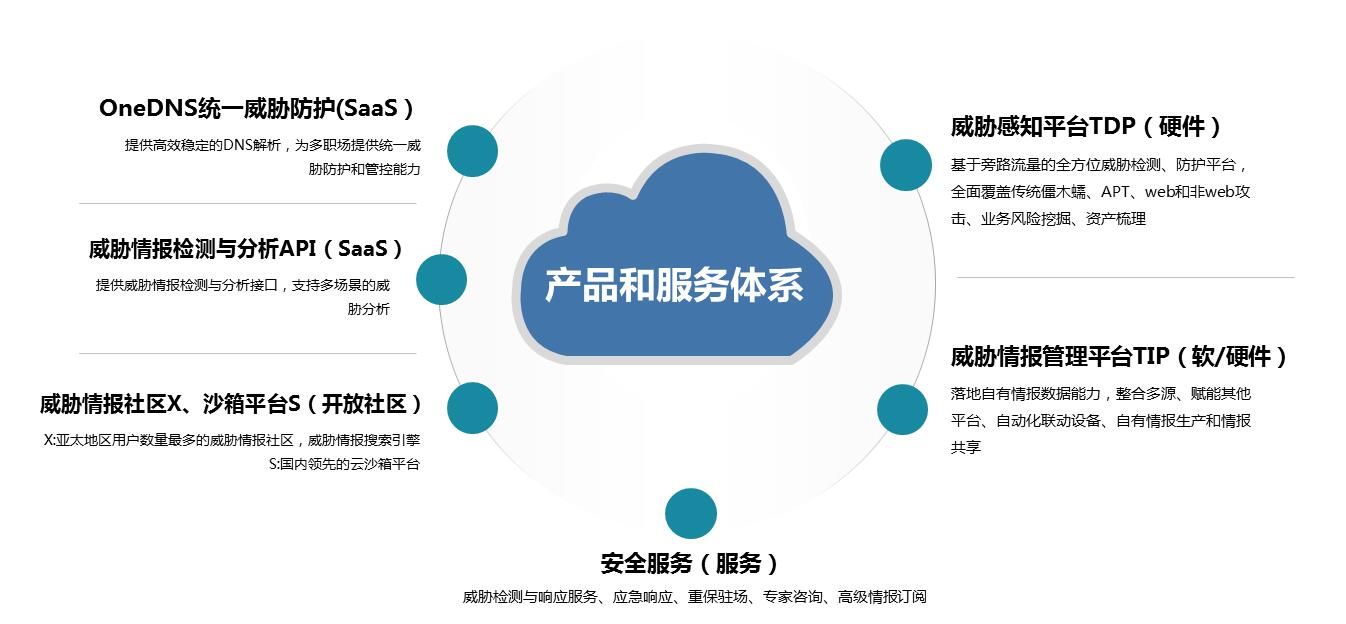 OneDNS统一威胁防护(SaaS）

提供高效稳定的DNS解析，为多职场提供统一威胁防护和管控能力

威胁情报检测与分析API（SaaS）

提供威胁情报检测与分析接口，支持多场景的威胁分析

威胁情报社区X、沙箱平台S（开放社区）

X:亚太地区用户数量最多的威胁情报社区，威胁情报搜索引擎
S:国内领先的云沙箱平台

产品和服务体系

威胁感知平台TDP（硬件）

基于旁路流量的全方位威胁检测、防护平台，全面覆盖传统僵木蠕、APT、web和非web攻击、业务风险挖掘、资产梳理

威胁情报管理平台TIP（软/硬件）

落地自有情报数据能力，整合多源、赋能其他平台、自动化联动设备、自有情报生产和情报共享

安全服务（服务）

威胁检测与响应服务、应急响应、重保驻场、专家咨询、高级情报订阅